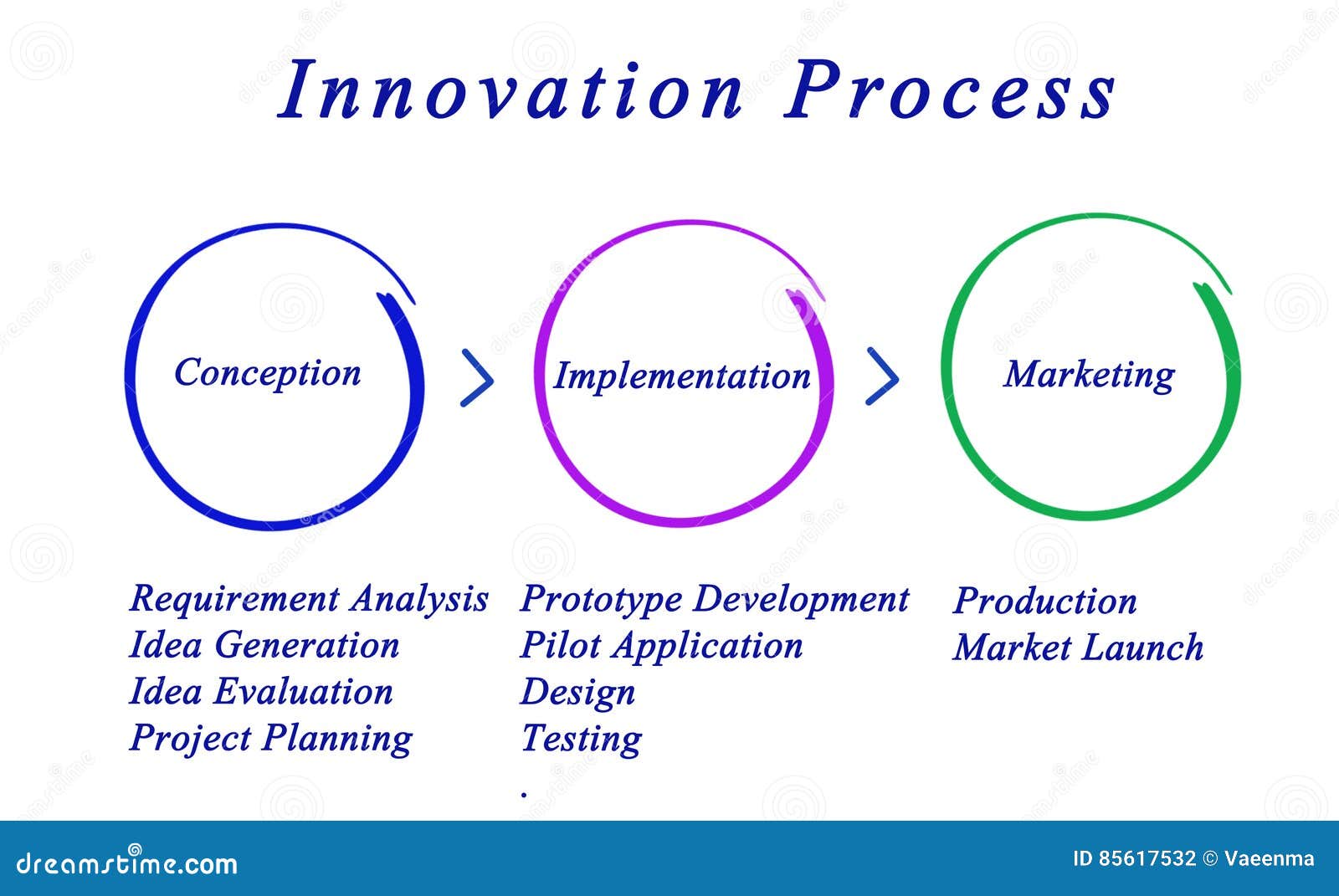 Innovation Process

Conception

Implementation

Marketing

Requirement Analysis
Idea Generation
Idea Evaluation
Project Planning

Prototype Development
Pilot Application
Design
Testing
.

Production
Market Launch

dreamstime.com

ID 85617532 © Vaeenma